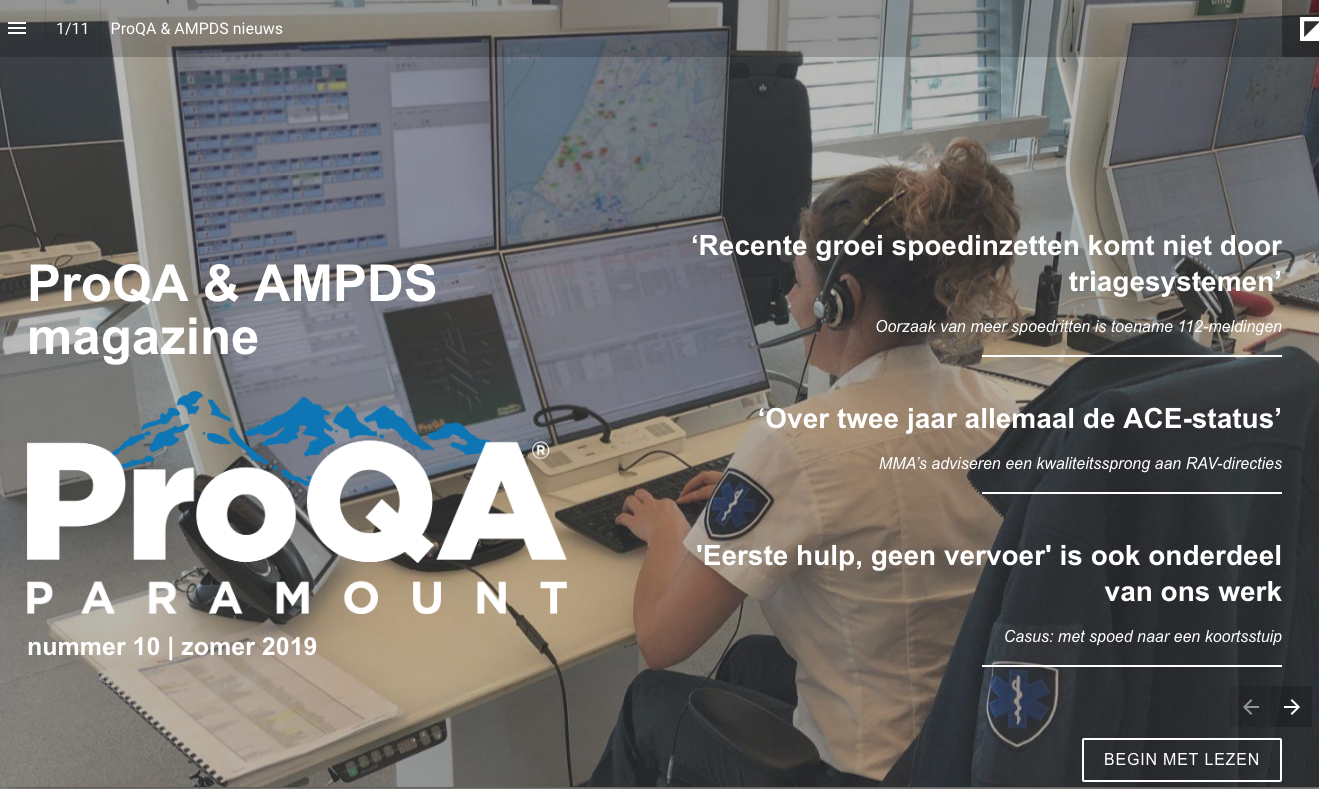 1/11 ProQA & AMPDS nieuws

ProQA & AMPDS magazine

ProQA®
PARAMOUNT

nummer 10 | zomer 2019

‘Recente groei spoedinzetten komt niet door triagesystemen’

Oorzaak van meer spoedritten is toename 112-meldingen

‘Over twee jaar allemaal de ACE-status’

MMA’s adviseren een kwaliteitssprong aan RAV-directies

'Eerste hulp, geen vervoer' is ook onderdeel van ons werk

Casus: met spoed naar een koortsstuip

BEGIN MET LEZEN